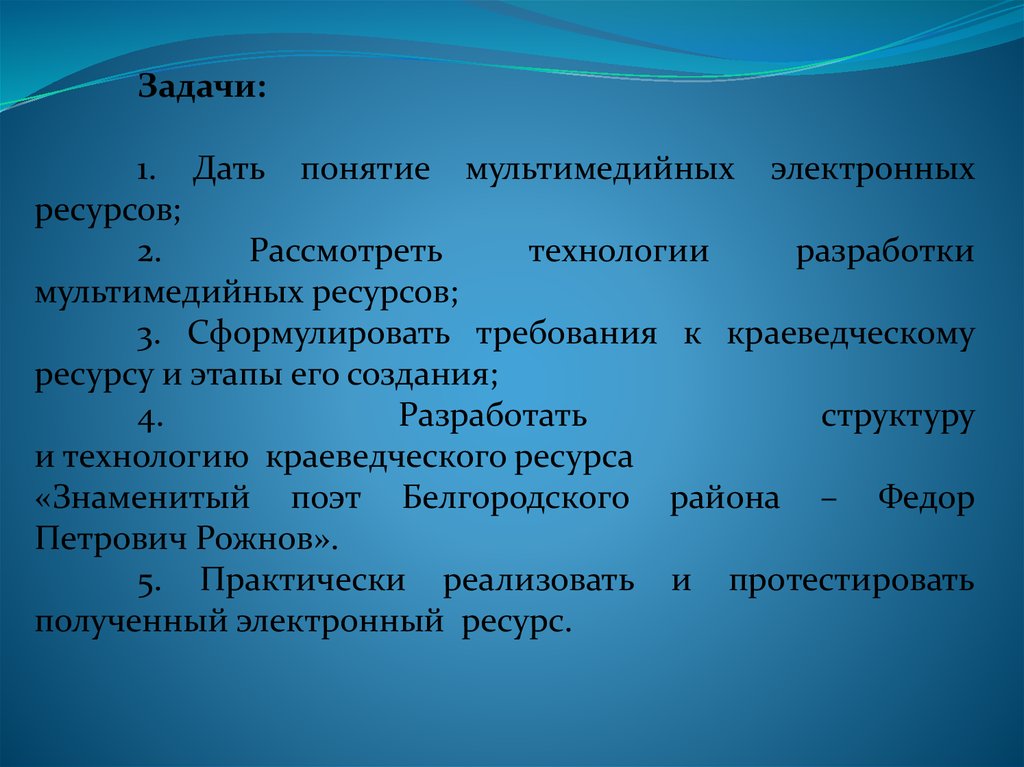 Задачи:

1. Дать понятие мультимедийных электронных ресурсов;

2. Рассмотреть технологии разработки мультимедийных ресурсов;

3. Сформулировать требования к краеведческому ресурсу и этапы его создания;

4. Разработать структуру и технологию краеведческого ресурса «Знаменитый поэт Белгородского района – Федор Петрович Рожнов».

5. Практически реализовать и протестировать полученный электронный ресурс.